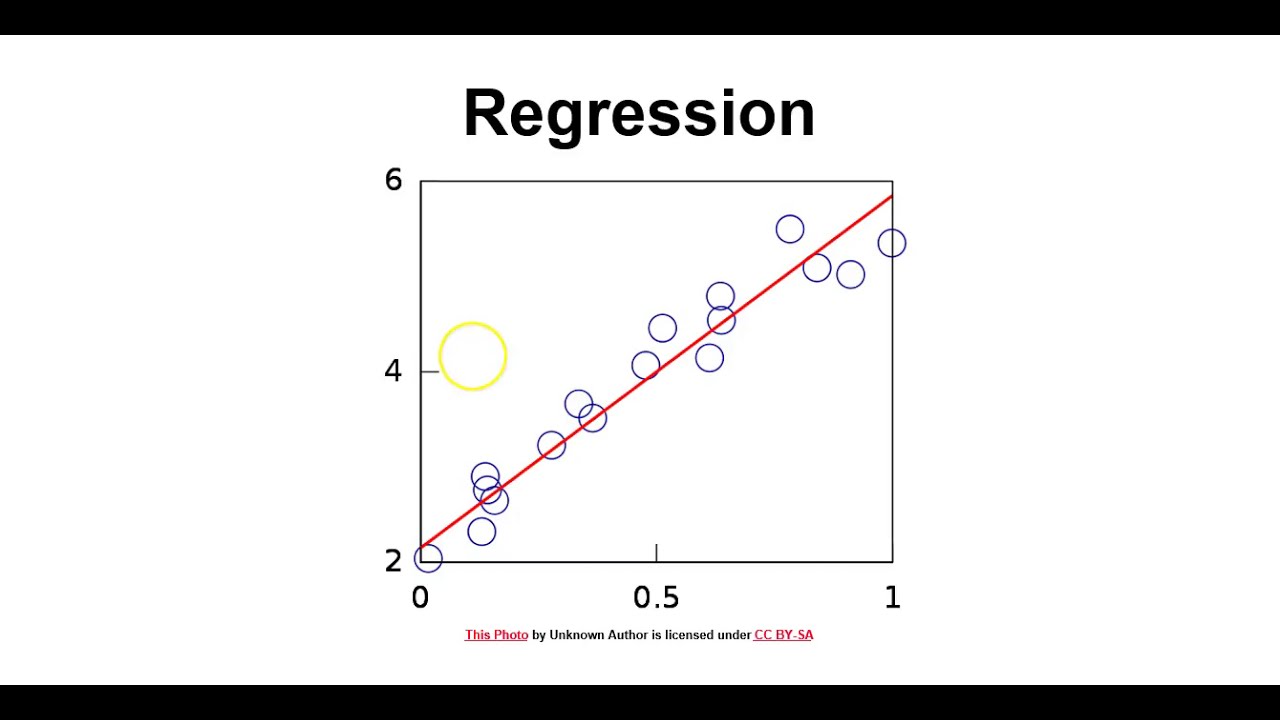 Regression

6

4

2

0

0.5

1

This Photo by Unknown Author is licensed under CC BY-SA